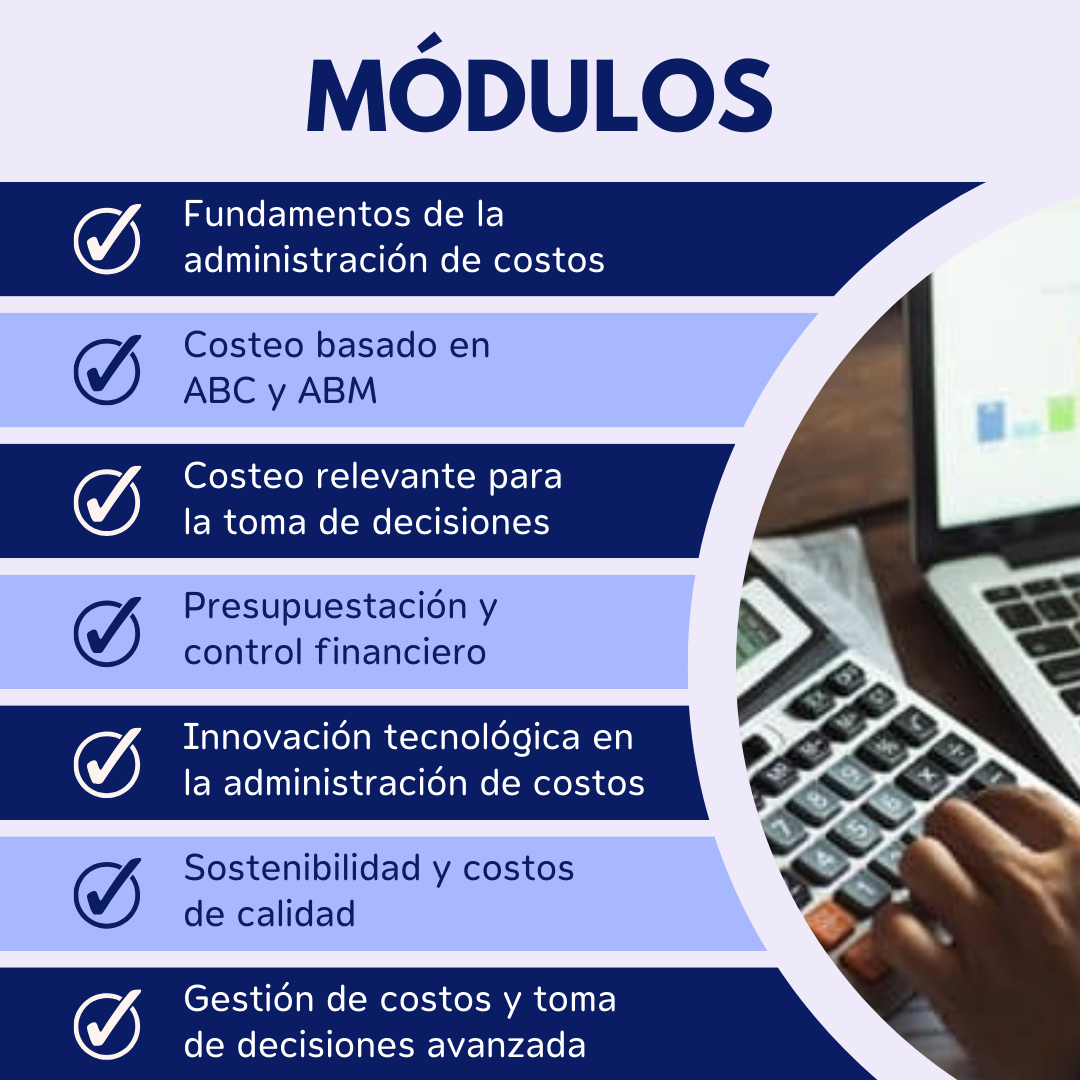 MÓDULOS

Fundamentos de la administración de costos

Costeo basado en ABC y ABM

Costeo relevante para la toma de decisiones

Presupuestación y control financiero

Innovación tecnológica en la administración de costos

Sostenibilidad y costos de calidad

Gestión de costos y toma de decisiones avanzada